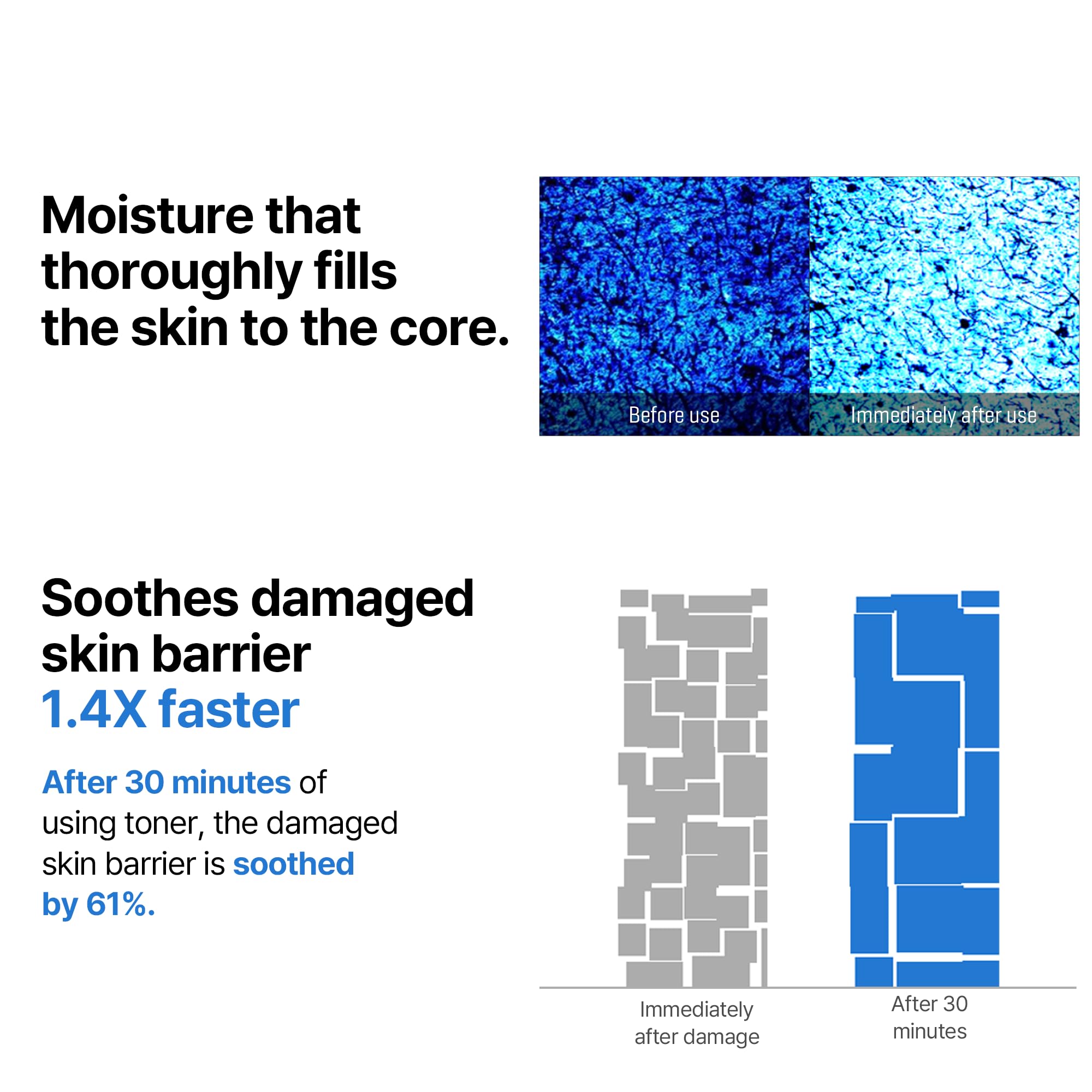 Moisture that thoroughly fills the skin to the core.

Before use

Immediately after use

Soothes damaged skin barrier 1.4X faster

After 30 minutes of using toner, the damaged skin barrier is soothed by 61%.

Immediately after damage

After 30 minutes